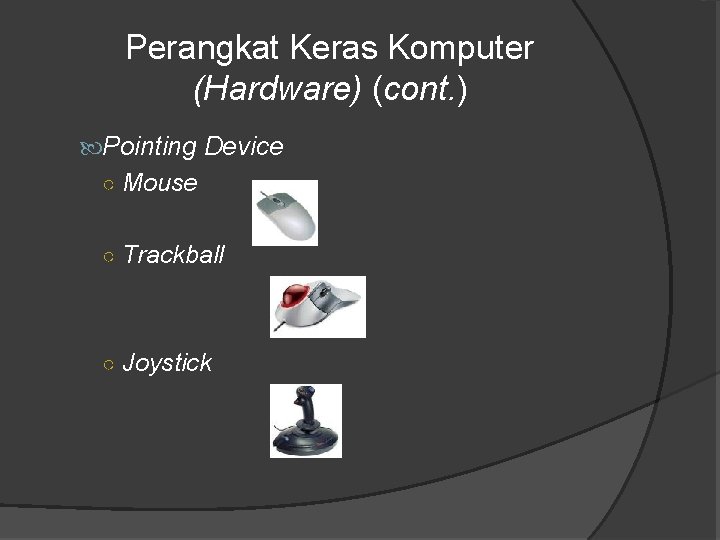 Perangkat Keras Komputer (Hardware) (cont.)

Pointing Device
○ Mouse
○ Trackball
○ Joystick